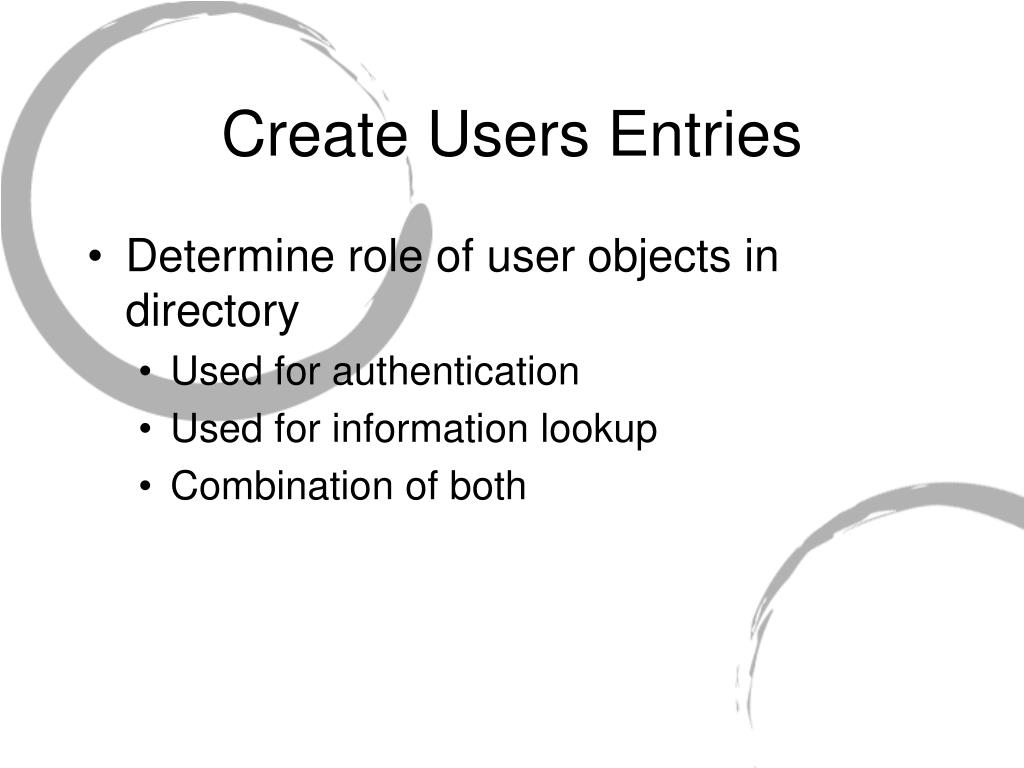 Create Users Entries

• Determine role of user objects in directory
  • Used for authentication
  • Used for information lookup
  • Combination of both